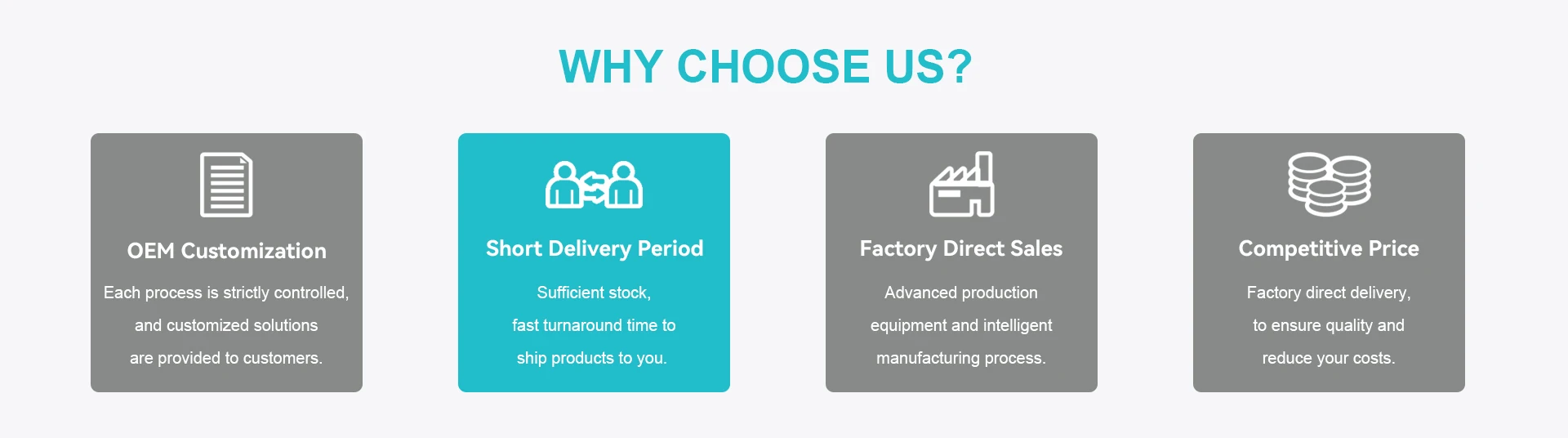 WHY CHOOSE US?

OEM Customization

Each process is strictly controlled, and customized solutions are provided to customers.

Short Delivery Period

Sufficient stock, fast turnaround time to ship products to you.

Factory Direct Sales

Advanced production equipment and intelligent manufacturing process.

Competitive Price

Factory direct delivery, to ensure quality and reduce your costs.